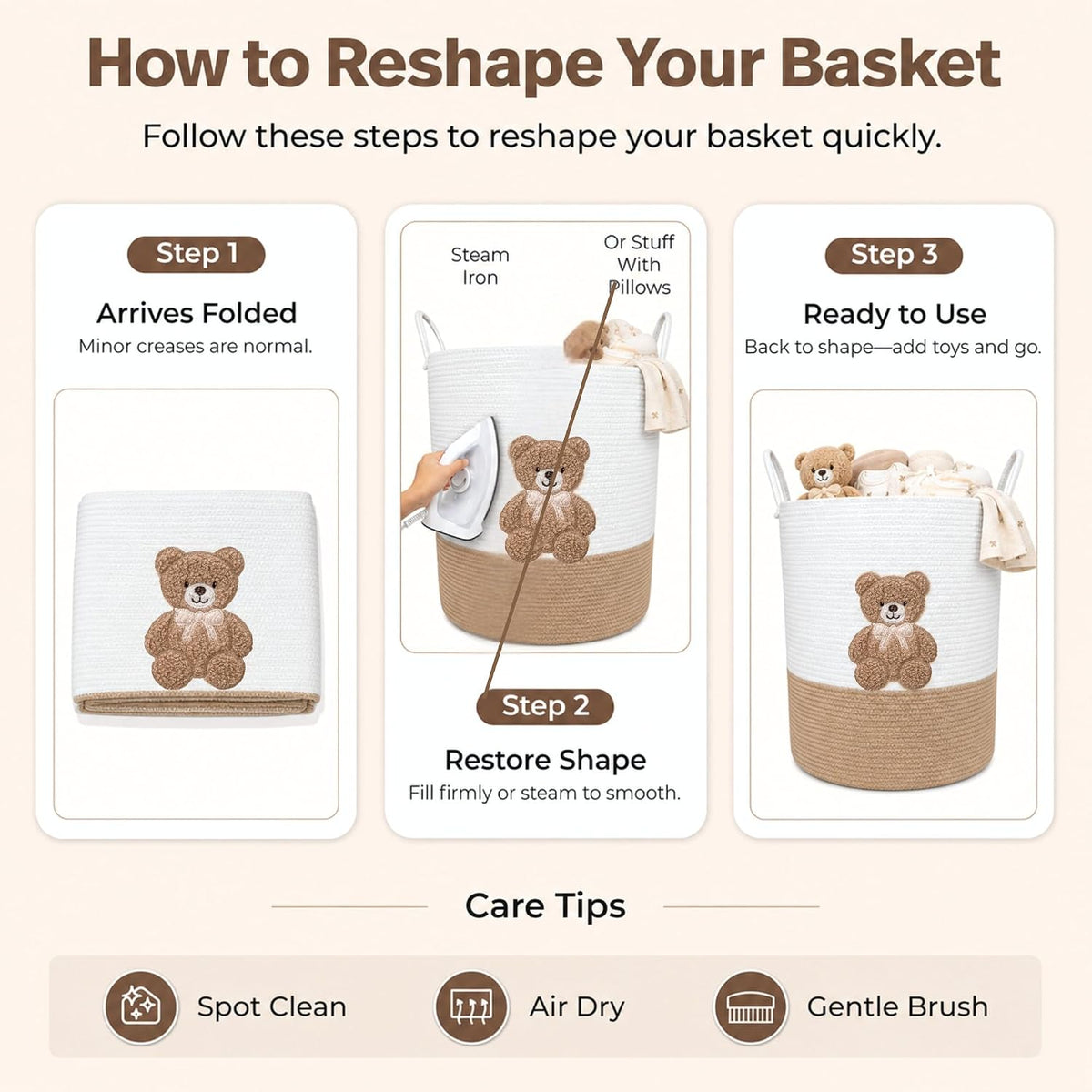 How to Reshape Your Basket

Follow these steps to reshape your basket quickly.

Step 1

Arrives Folded

Minor creases are normal.

Steam Iron

Or Stuff With Pillows

Step 2

Restore Shape

Fill firmly or steam to smooth.

Step 3

Ready to Use

Back to shape—add toys and go.

Care Tips

Spot Clean

Air Dry

Gentle Brush